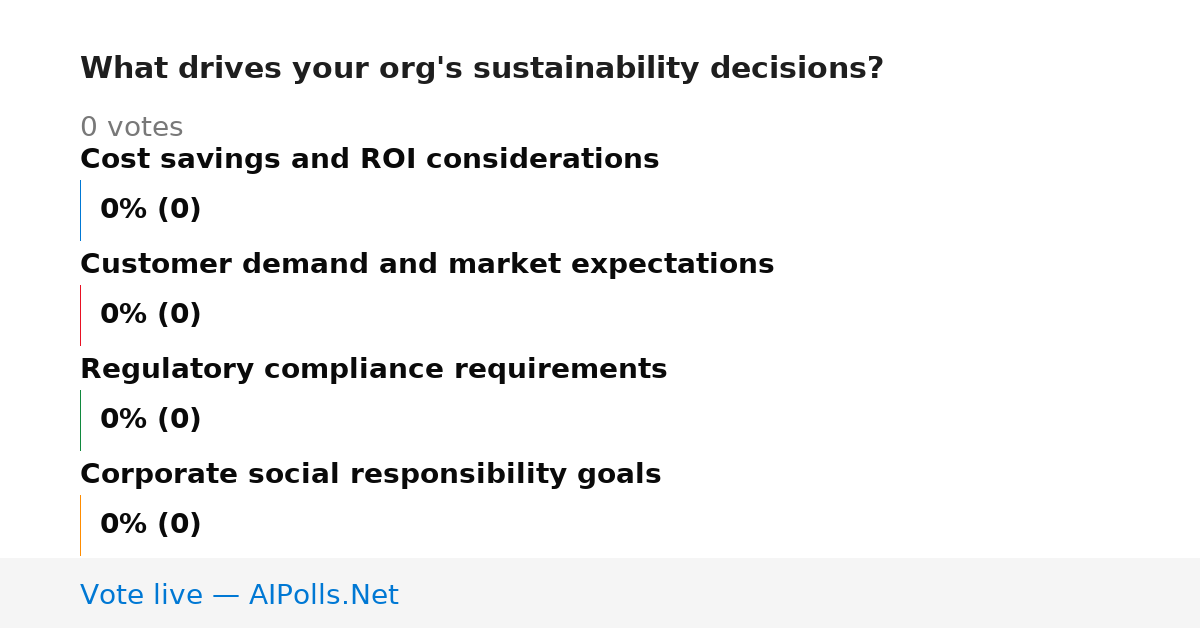 What drives your org's sustainability decisions?

0 votes

Cost savings and ROI considerations

0% (0)

Customer demand and market expectations

0% (0)

Regulatory compliance requirements

0% (0)

Corporate social responsibility goals

0% (0)

Vote live — AIPolls.Net